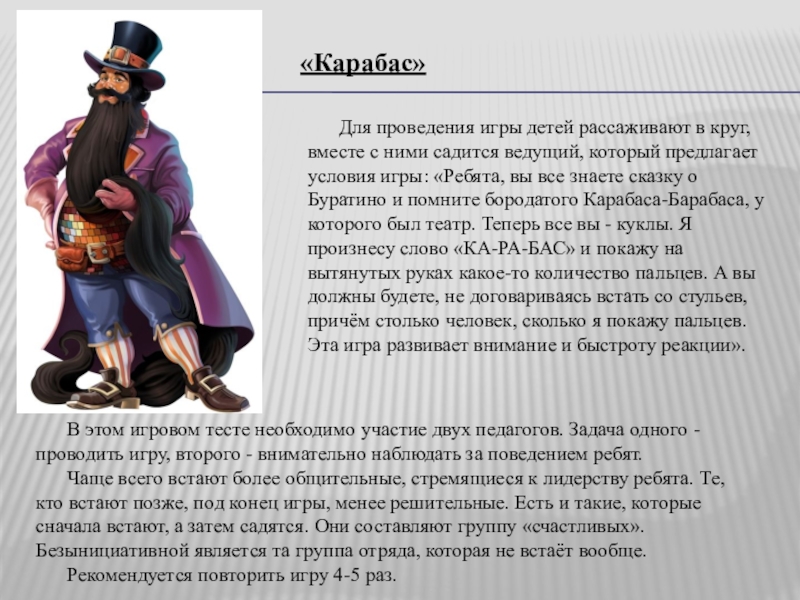 «Карабас»

Для проведения игры детей рассаживают в круг, вместе с ними садится ведущий, который предлагает условия игры: «Ребята, вы все знаете сказку о Буратино и помните бородатого Карабаса-Барабаса, у которого был театр. Теперь все вы - куклы. Я произнесу слово «КА-РА-БАС» и покажу на вытянутых руках какое-то количество пальцев. А вы должны будете, не договариваясь встать со стульев, причём столько человек, сколько я покажу пальцев. Эта игра развивает внимание и быстроту реакции».

В этом игровом тесте необходимо участие двух педагогов. Задача одного - проводить игру, второго - внимательно наблюдать за поведением ребят.

Чаще всего встают более общительные, стремящиеся к лидерству ребята. Те, кто встают позже, под конец игры, менее решительные. Есть и такие, которые сначала встают, а затем садятся. Они составляют группу «счастливых». Безынициативной является та группа отряда, которая не встаёт вообще.

Рекомендуется повторить игру 4-5 раз.